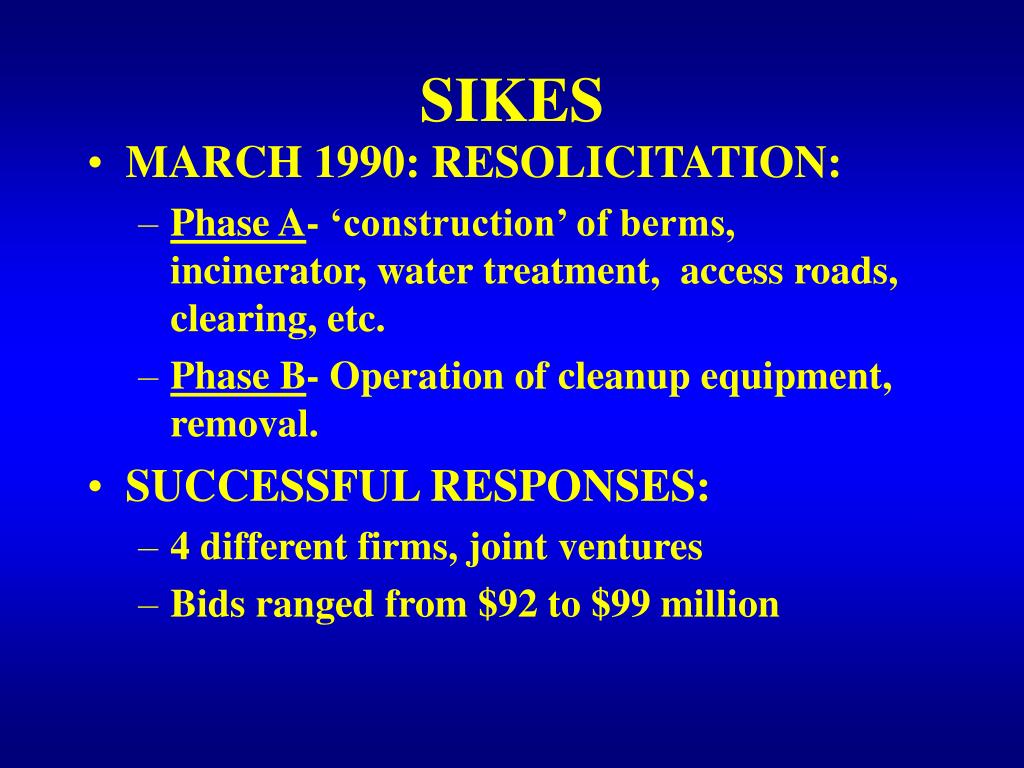 SIKES

• MARCH 1990: RESOLICITATION:
– Phase A- ‘construction’ of berms, incinerator, water treatment, access roads, clearing, etc.
– Phase B- Operation of cleanup equipment, removal.
• SUCCESSFUL RESPONSES:
– 4 different firms, joint ventures
– Bids ranged from \$92 to \$99 million